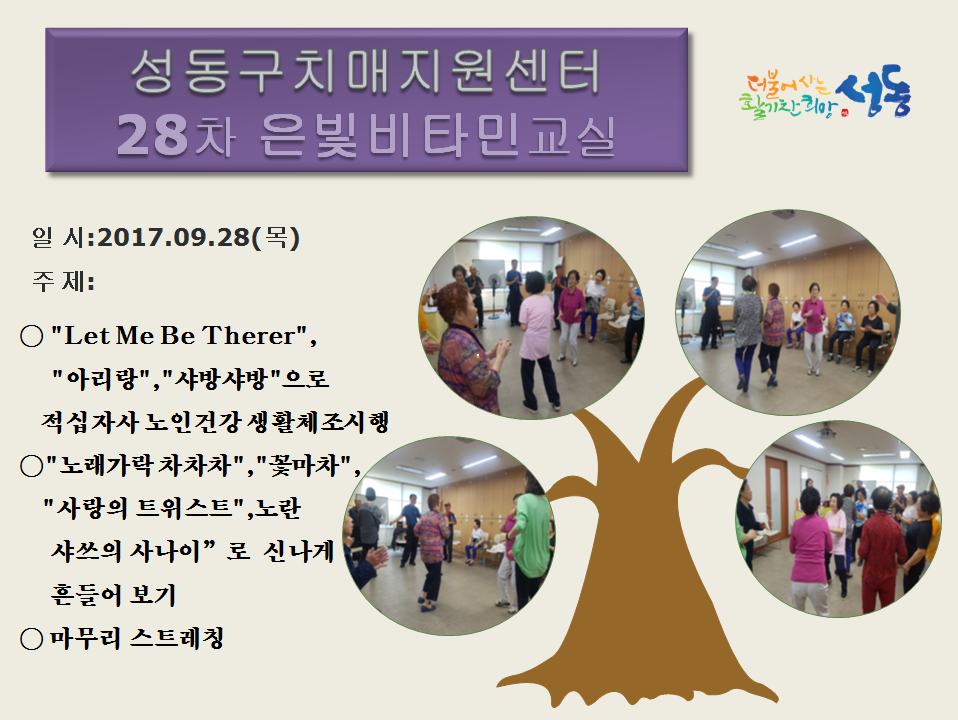 성동구치매지원센터
28차 은빛비타민교실

더불어 사는 활기찬 희망 성동

일 시:2017.09.28(목)
주 제:

○ "Let Me Be Therer", "아리랑","샤방샤방"으로 적십자사 노인건강 생활체조시행

○"노래가락 차차차","꽃마차", "사랑의 트위스트",노란 샤쓰의 사나이" 로 신나게 흔들어 보기

○ 마무리 스트레칭